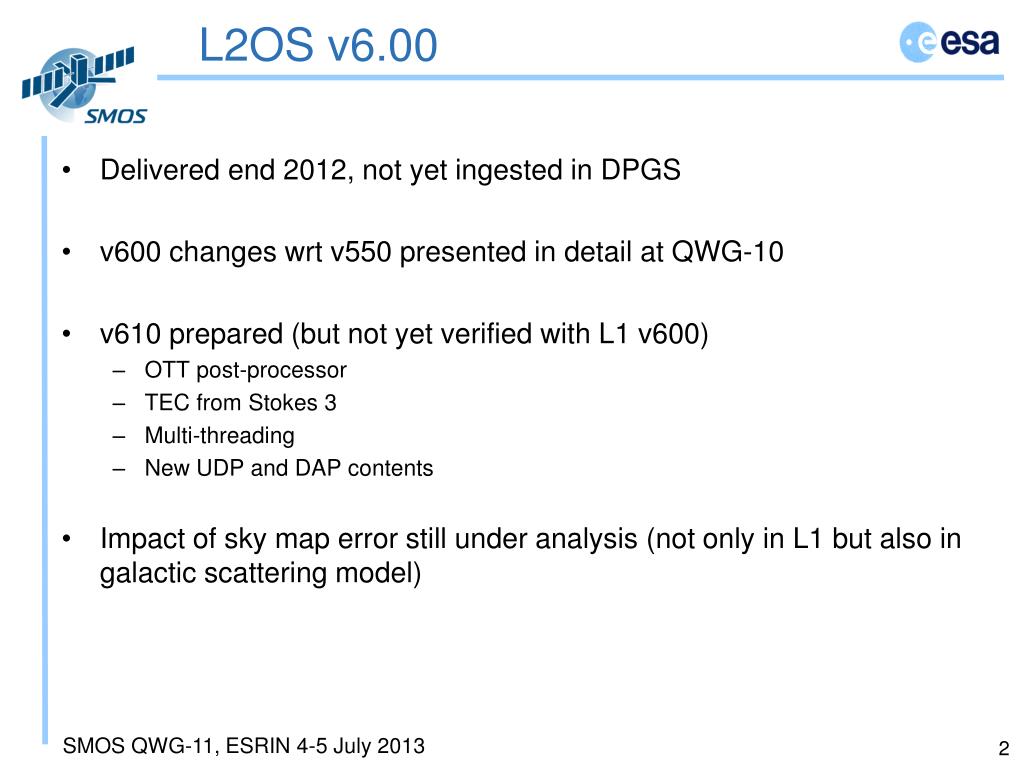 SMOS

L2OS v6.00

esa

• Delivered end 2012, not yet ingested in DPGS

• v600 changes wrt v550 presented in detail at QWG-10

• v610 prepared (but not yet verified with L1 v600)
– OTT post-processor
– TEC from Stokes 3
– Multi-threading
– New UDP and DAP contents

• Impact of sky map error still under analysis (not only in L1 but also in galactic scattering model)

SMOS QWG-11, ESRIN 4-5 July 2013

2